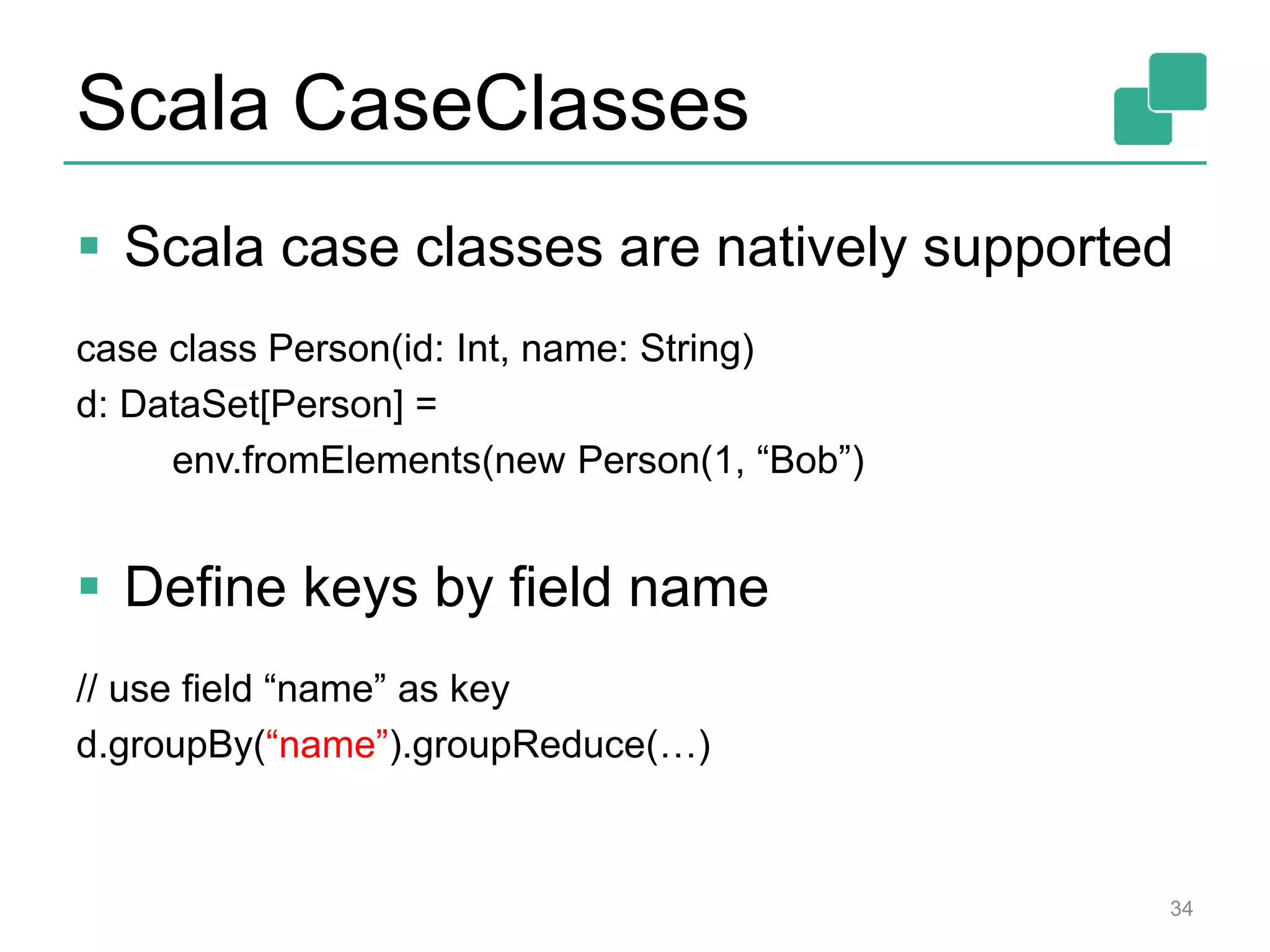 Scala CaseClasses

▪ Scala case classes are natively supported

case class Person(id: Int, name: String)
d: DataSet[Person] =
env.fromElements(new Person(1, “Bob”)

▪ Define keys by field name

// use field “name” as key
d.groupBy(“name”).groupReduce(…)

34